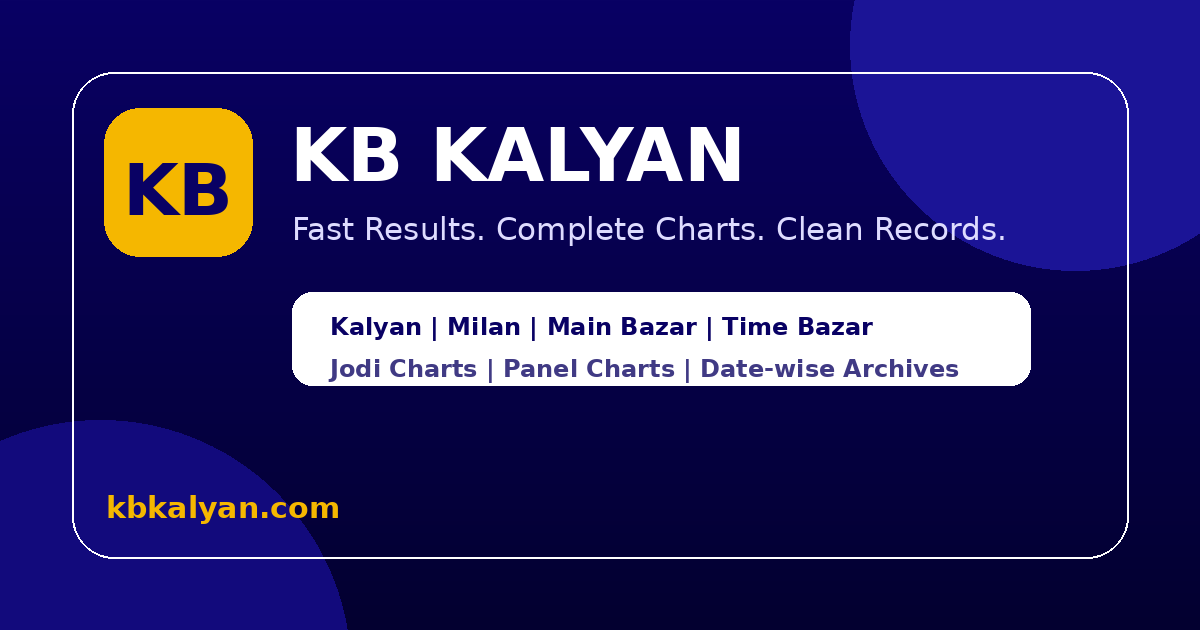 KB

KB KALYAN

Fast Results. Complete Charts. Clean Records.

Kalyan | Milan | Main Bazar | Time Bazar
Jodi Charts | Panel Charts | Date-wise Archives

kbkalyan.com